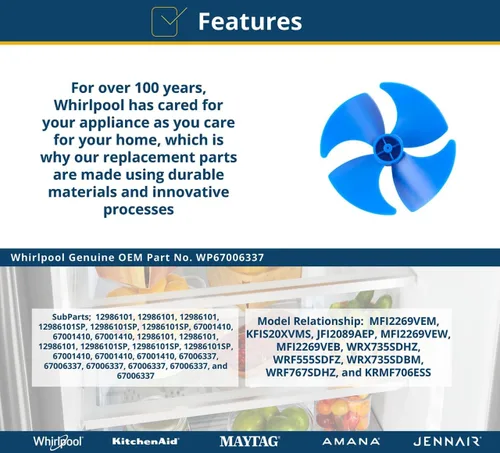 Features

For over 100 years, Whirlpool has cared for your appliance as you care for your home, which is why our replacement parts are made using durable materials and innovative processes

Whirlpool Genuine OEM Part No. WP67006337

SubParts; 12986101, 12986101, 12986101, 12986101SP, 12986101SP, 12986101SP, 67001410, 67001410, 67001410, 12986101, 12986101, 12986101, 12986101SP, 12986101SP, 12986101SP, 67001410, 67001410, 67001410, 67006337, 67006337, 67006337, 67006337, 67006337, and 67006337

Model Relationship: MFI2269VEM, KFIS20XVMS, JFI2089AEP, MFI2269VEW, MFI2269VEB, WRX735SDHZ, WRF555SDFZ, WRX735SDBM, WRF767SDHZ, and KRMF706ESS

Whirlpool KitchenAid MAYTAG AMANA JENNAIR